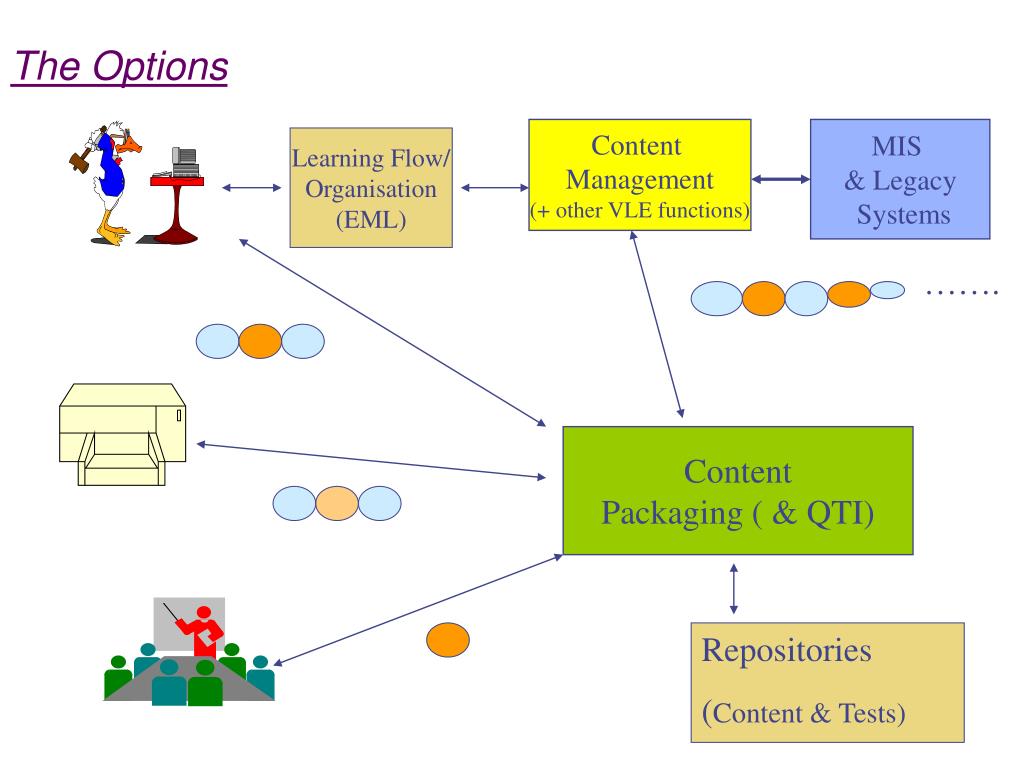 The Options

Learning Flow/ Organisation (EML)

Content Management (+ other VLE functions)

MIS & Legacy Systems

…….

Content Packaging ( & QTI)

Repositories

(Content & Tests)